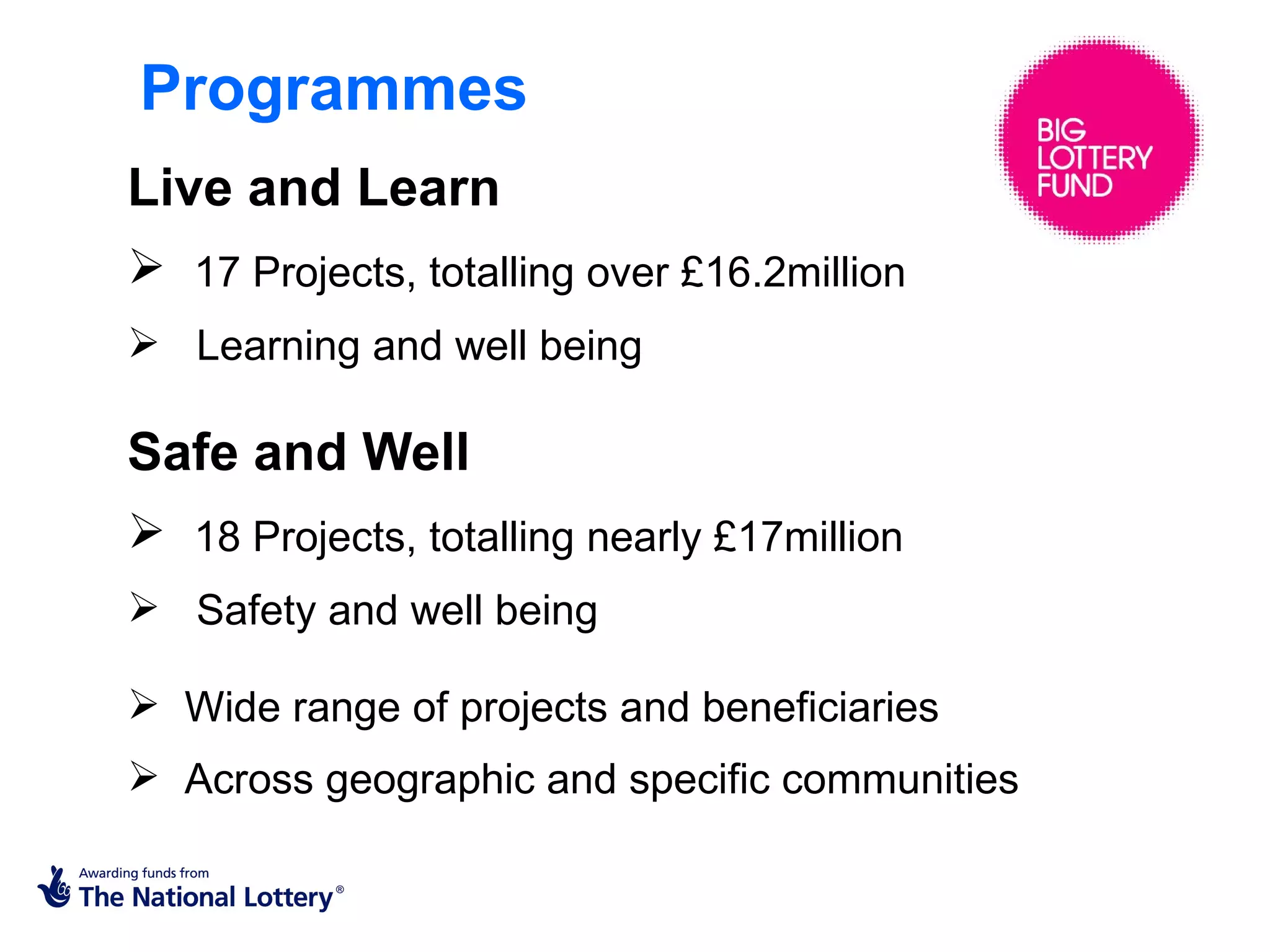 Programmes

BIG LOTTERY FUND

Live and Learn

➢ 17 Projects, totalling over £16.2million

➢ Learning and well being

Safe and Well

➢ 18 Projects, totalling nearly £17million

➢ Safety and well being

➢ Wide range of projects and beneficiaries

➢ Across geographic and specific communities

Awarding funds from
The National Lottery®